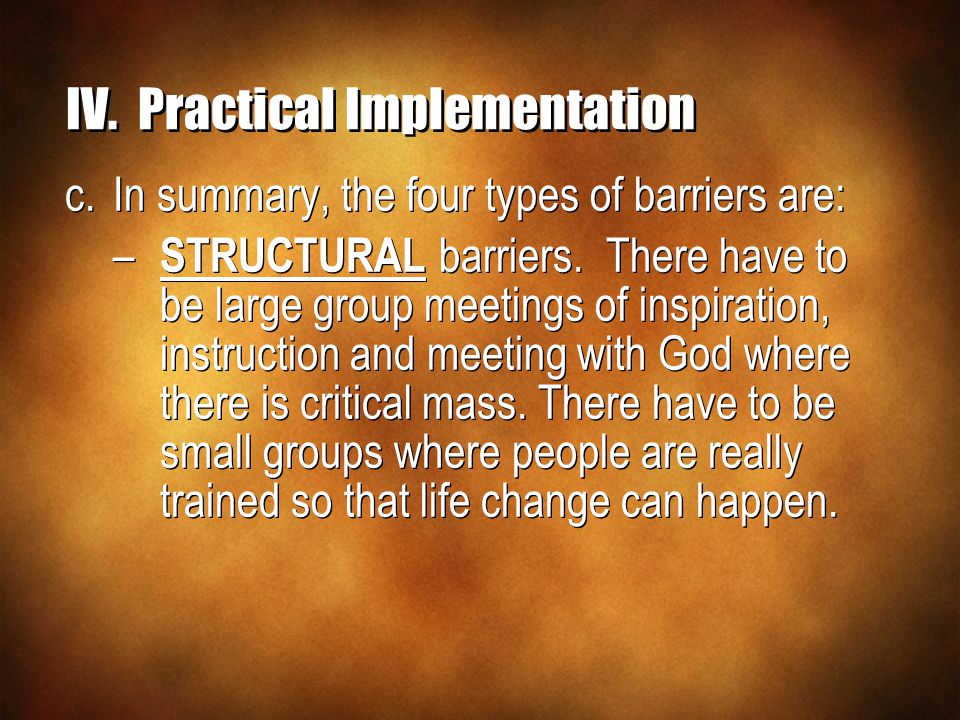 IV. Practical Implementation

c. In summary, the four types of barriers are:

– STRUCTURAL barriers. There have to be large group meetings of inspiration, instruction and meeting with God where there is critical mass. There have to be small groups where people are really trained so that life change can happen.